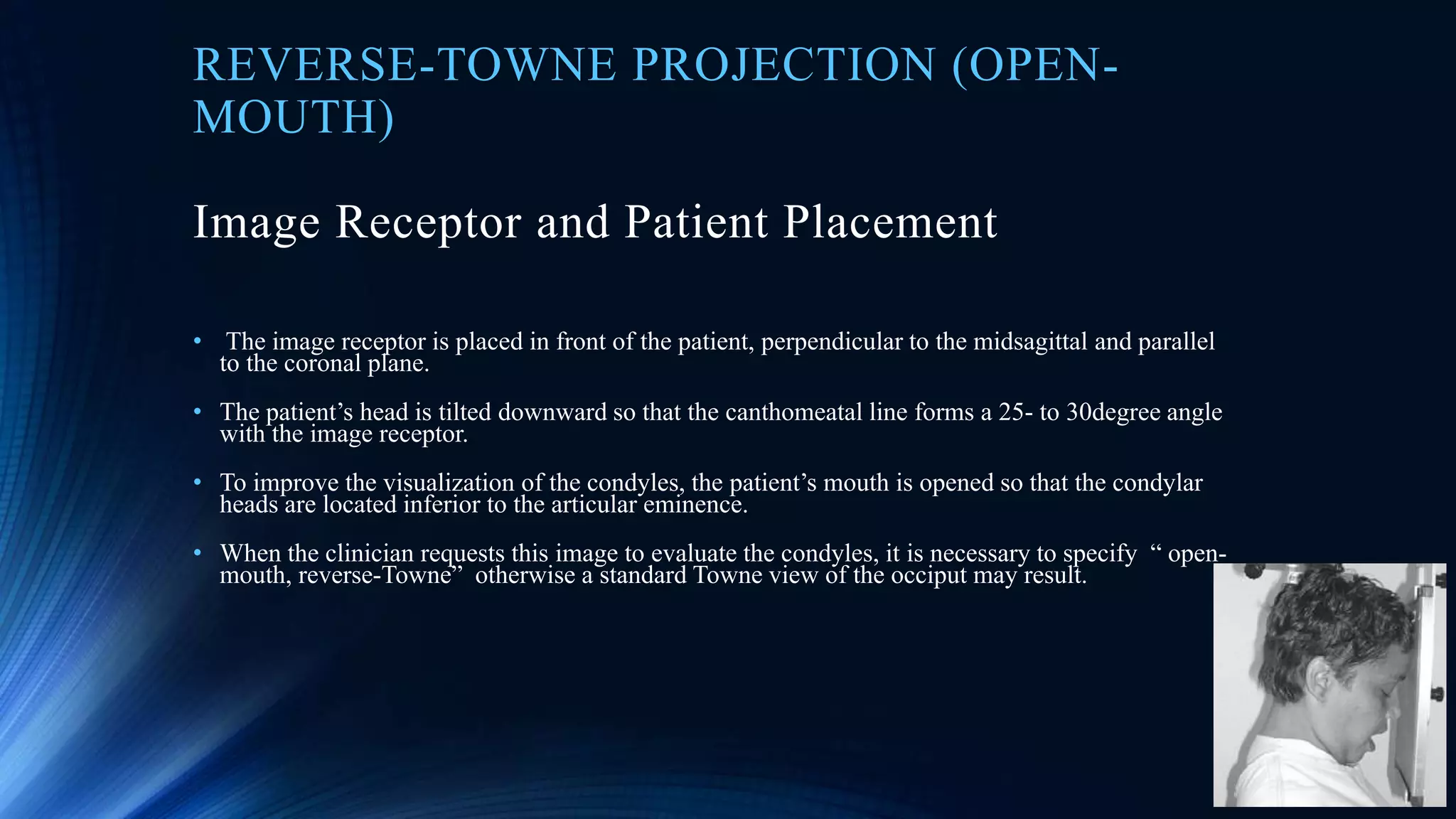 REVERSE-TOWNE PROJECTION (OPEN-MOUTH)

Image Receptor and Patient Placement

• The image receptor is placed in front of the patient, perpendicular to the midsagittal and parallel to the coronal plane.

• The patient’s head is tilted downward so that the canthomeatal line forms a 25- to 30degree angle with the image receptor.

• To improve the visualization of the condyles, the patient’s mouth is opened so that the condylar heads are located inferior to the articular eminence.

• When the clinician requests this image to evaluate the condyles, it is necessary to specify “ open-mouth, reverse-Towne” otherwise a standard Towne view of the occiput may result.